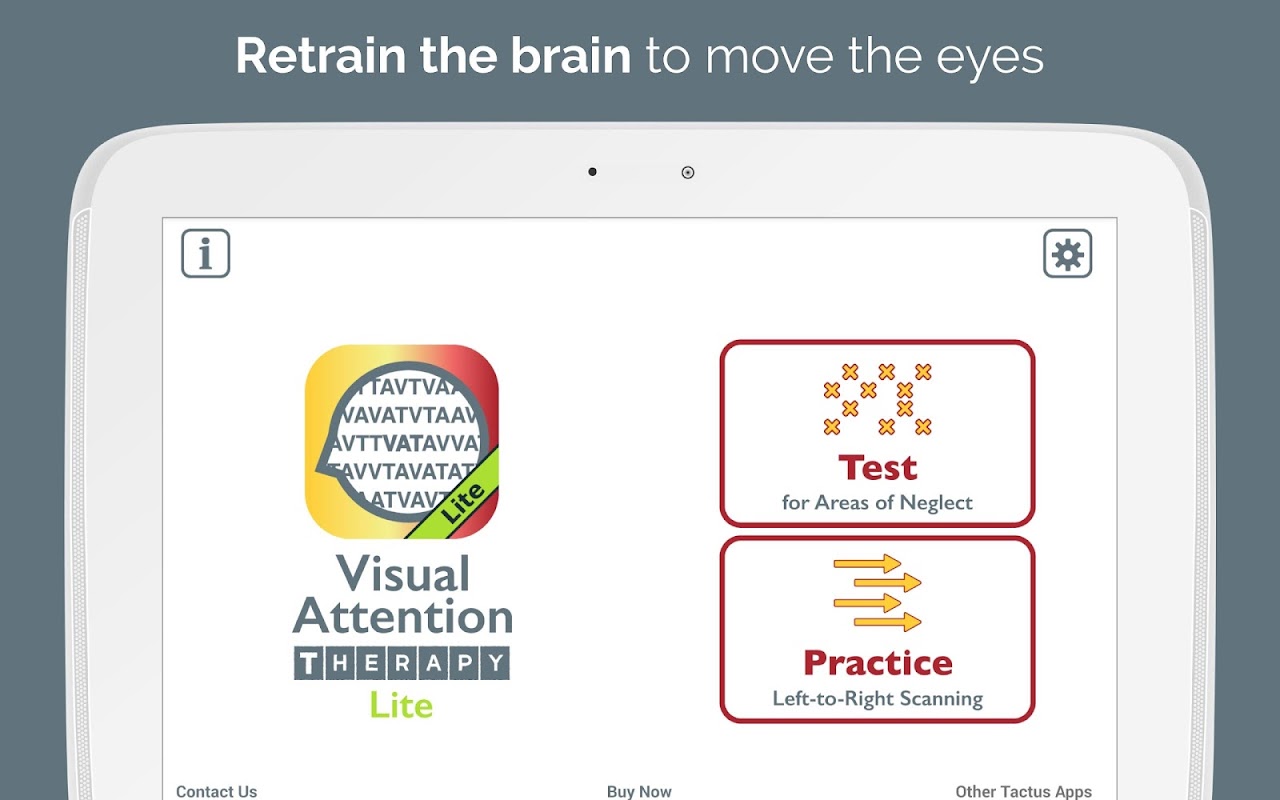 Retrain the brain to move the eyes

i

TAVTVA
VAVATVTAAV
AVTTVATAVVAT
TAVVTAVATAT
ATVAVT
Lite

Visual Attention THERAPY Lite

Test
for Areas of Neglect

Practice
Left-to-Right Scanning

Contact Us

Buy Now

Other Tactus Apps